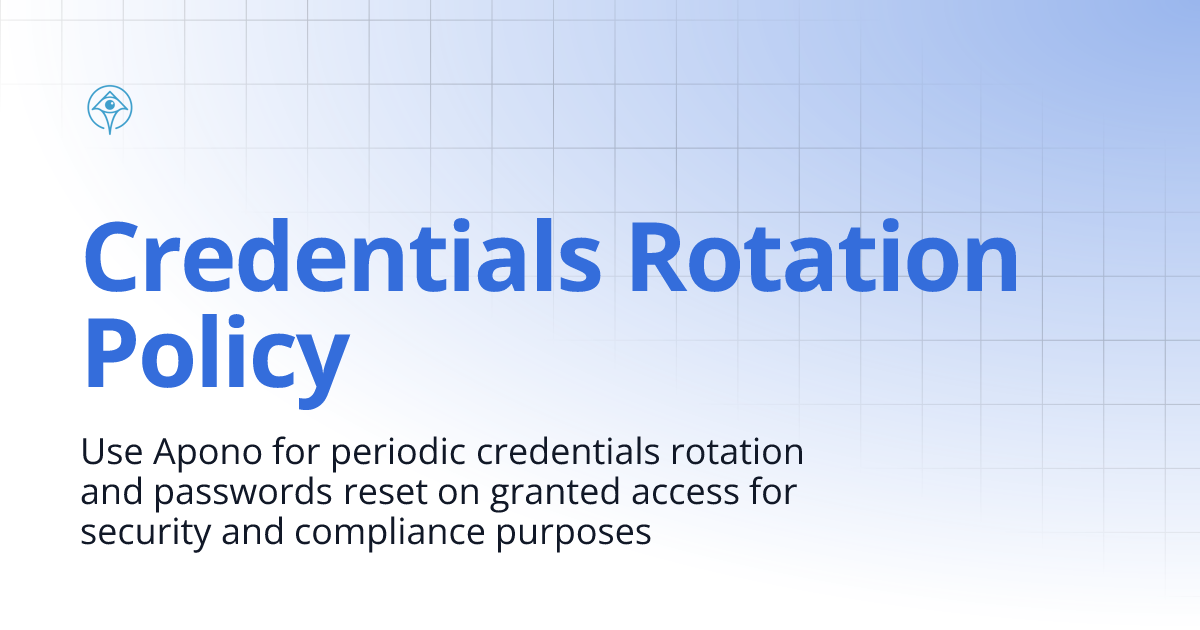 Credentials Rotation Policy

Use Apono for periodic credentials rotation and passwords reset on granted access for security and compliance purposes